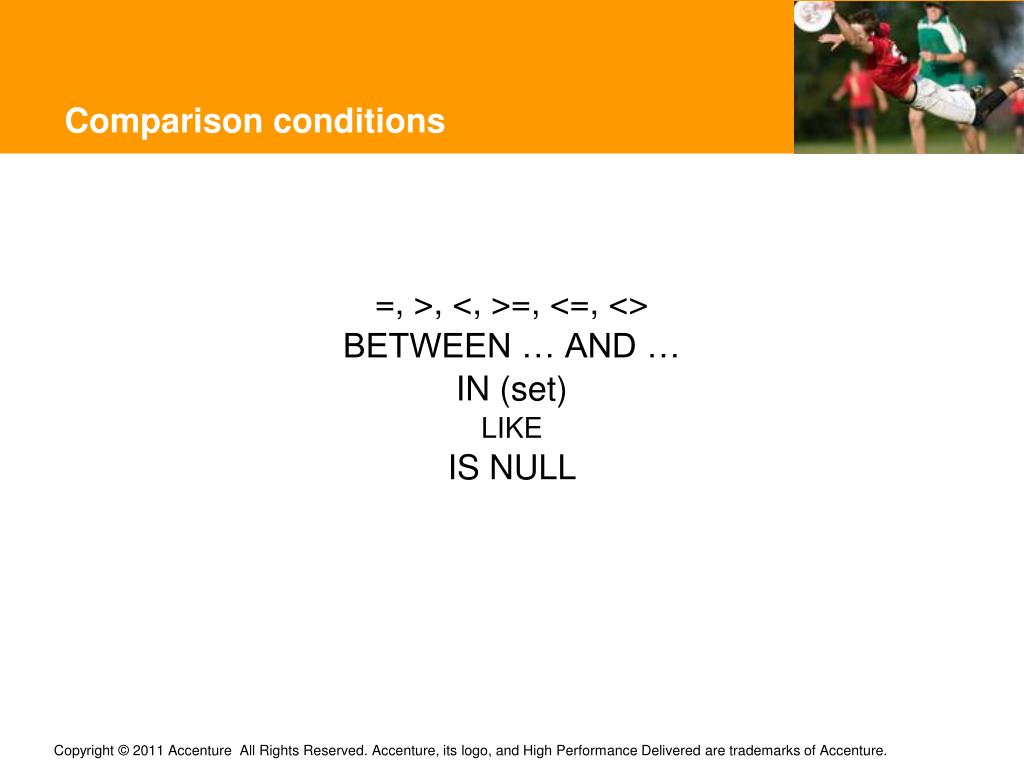 Comparison conditions

=, >, <, >=, <=, <>
BETWEEN … AND …
IN (set)
LIKE
IS NULL

Copyright © 2011 Accenture All Rights Reserved. Accenture, its logo, and High Performance Delivered are trademarks of Accenture.